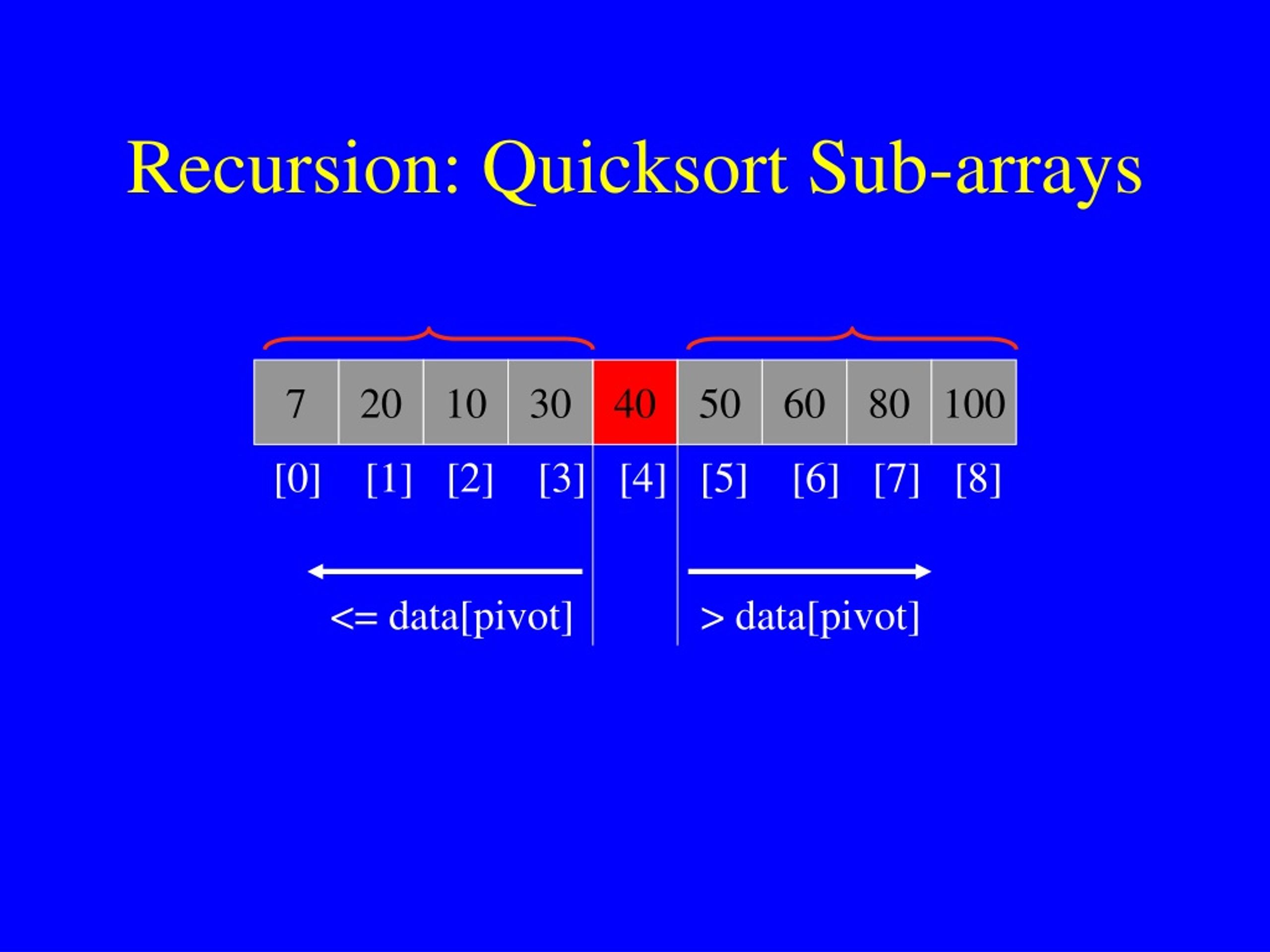 Recursion: Quicksort Sub-arrays

| 7 | 20 | 10 | 30 | 40 | 50 | 60 | 80 | 100 |
|---|---|---|---|---|---|---|---|---|
| [0] | [1] | [2] | [3] | [4] | [5] | [6] | [7] | [8] |

<= data[pivot]

> data[pivot]